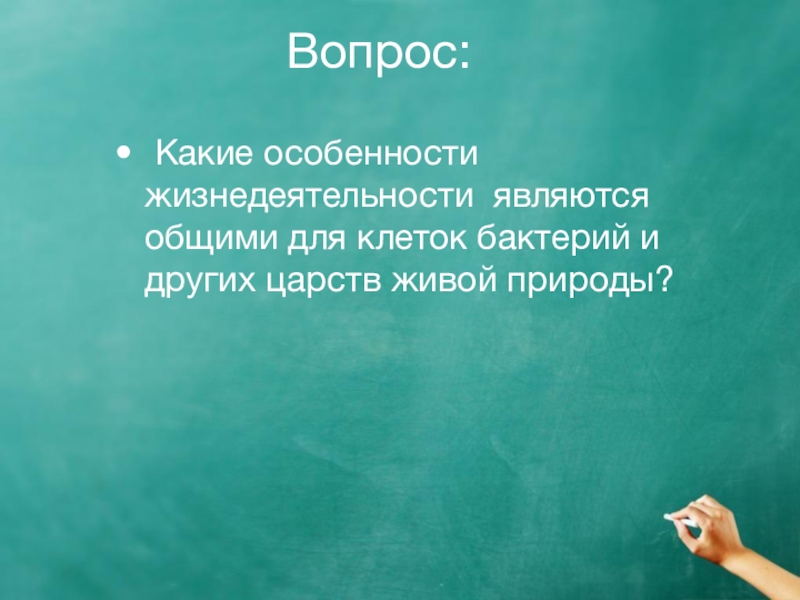 Вопрос:

• Какие особенности жизнедеятельности являются общими для клеток бактерий и других царств живой природы?